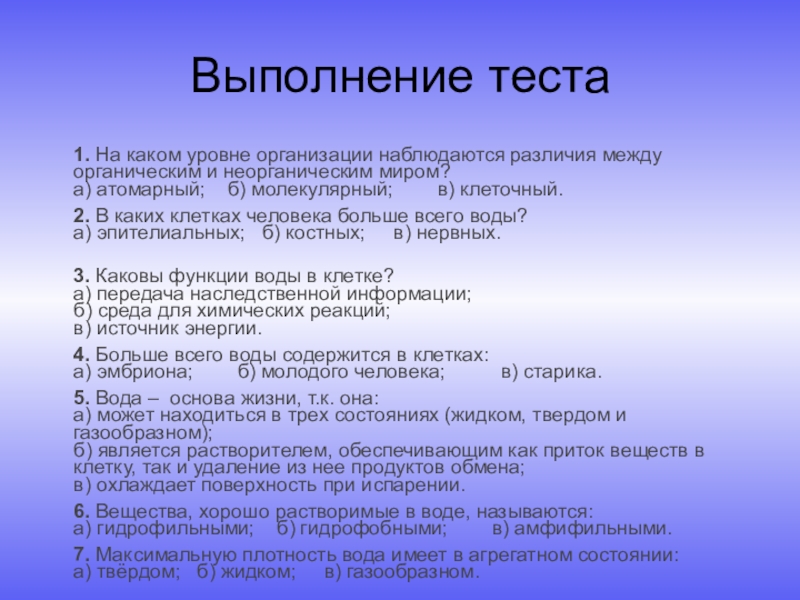 Выполнение теста

1. На каком уровне организации наблюдаются различия между органическим и неорганическим миром?
а) атомарный; б) молекулярный; в) клеточный.

2. В каких клетках человека больше всего воды?
а) эпителиальных; б) костных; в) нервных.

3. Каковы функции воды в клетке?
а) передача наследственной информации;
б) среда для химических реакций;
в) источник энергии.

4. Больше всего воды содержится в клетках:
а) эмбриона; б) молодого человека; в) старика.

5. Вода – основа жизни, т.к. она:
а) может находиться в трех состояниях (жидком, твердом и газообразном);
б) является растворителем, обеспечивающим как приток веществ в клетку, так и удаление из нее продуктов обмена;
в) охлаждает поверхность при испарении.

6. Вещества, хорошо растворимые в воде, называются:
а) гидрофильными; б) гидрофобными; в) амфифильными.

7. Максимальную плотность вода имеет в агрегатном состоянии:
а) твёрдом; б) жидком; в) газообразном.